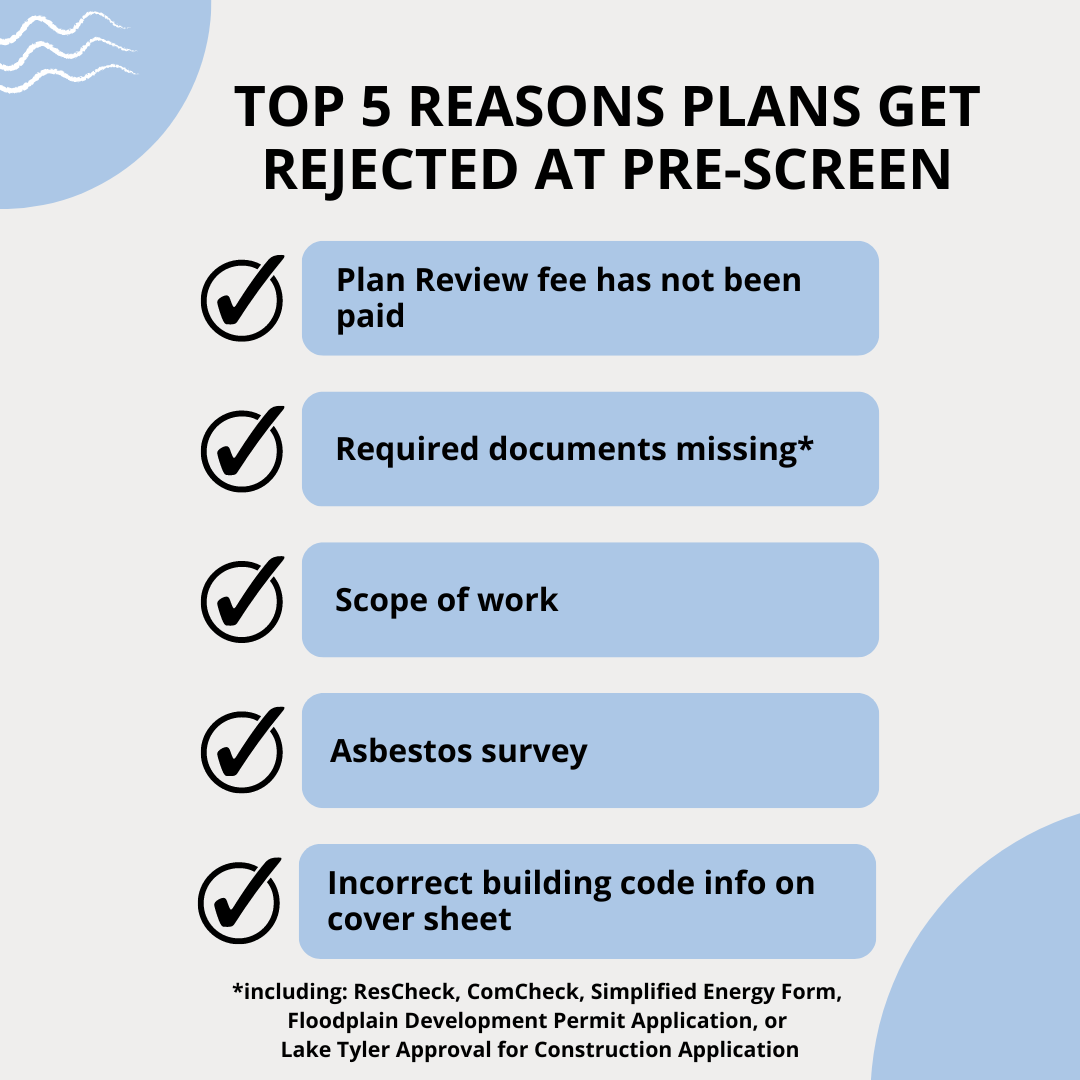 TOP 5 REASONS PLANS GET REJECTED AT PRE-SCREEN

Plan Review fee has not been paid

Required documents missing*

Scope of work

Asbestos survey

Incorrect building code info on cover sheet

*including: ResCheck, ComCheck, Simplified Energy Form, Floodplain Development Permit Application, or Lake Tyler Approval for Construction Application